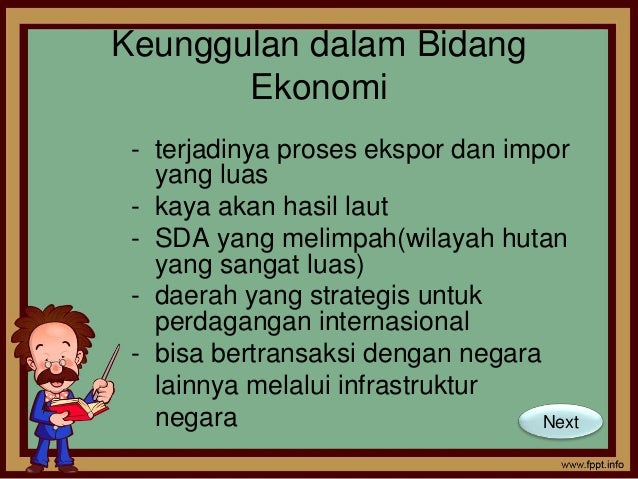 Keunggulan dalam Bidang Ekonomi

- terjadinya proses ekspor dan impor yang luas
- kaya akan hasil laut
- SDA yang melimpah(wilayah hutan yang sangat luas)
- daerah yang strategis untuk perdagangan internasional
- bisa bertransaksi dengan negara lainnya melalui infrastruktur negara

Next

www.fppt.info